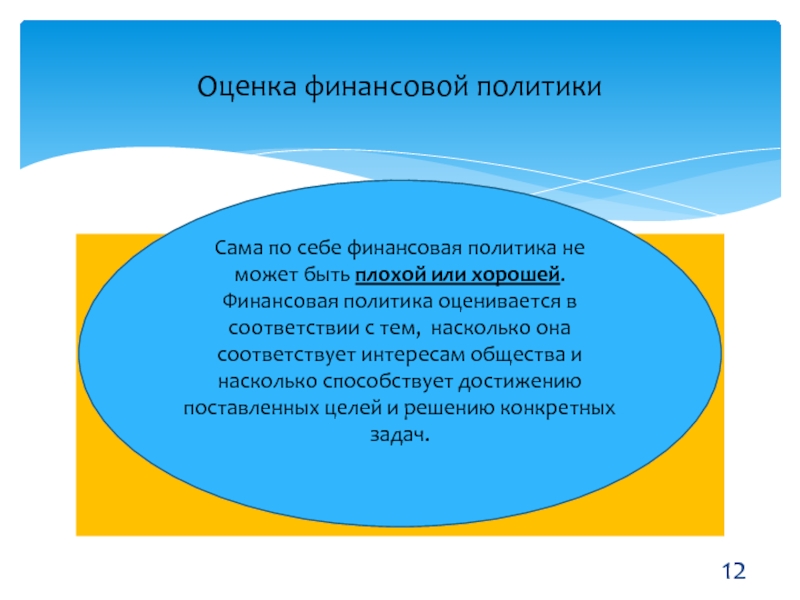 Оценка финансовой политики

Сама по себе финансовая политика не может быть плохой или хорошей. Финансовая политика оценивается в соответствии с тем, насколько она соответствует интересам общества и насколько способствует достижению поставленных целей и решению конкретных задач.

12